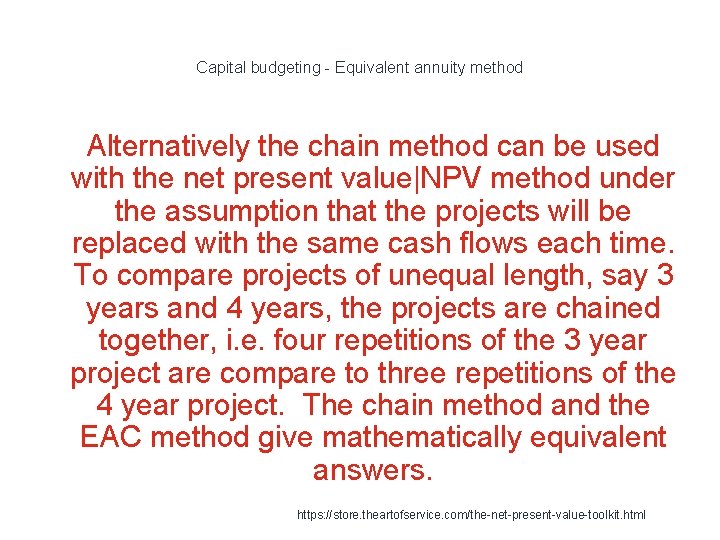 Capital budgeting - Equivalent annuity method

Alternatively the chain method can be used with the net present value|NPV method under the assumption that the projects will be replaced with the same cash flows each time. To compare projects of unequal length, say 3 years and 4 years, the projects are chained together, i.e. four repetitions of the 3 year project are compare to three repetitions of the 4 year project.  The chain method and the EAC method give mathematically equivalent answers.

https://store.theartofservice.com/the-net-present-value-toolkit.html